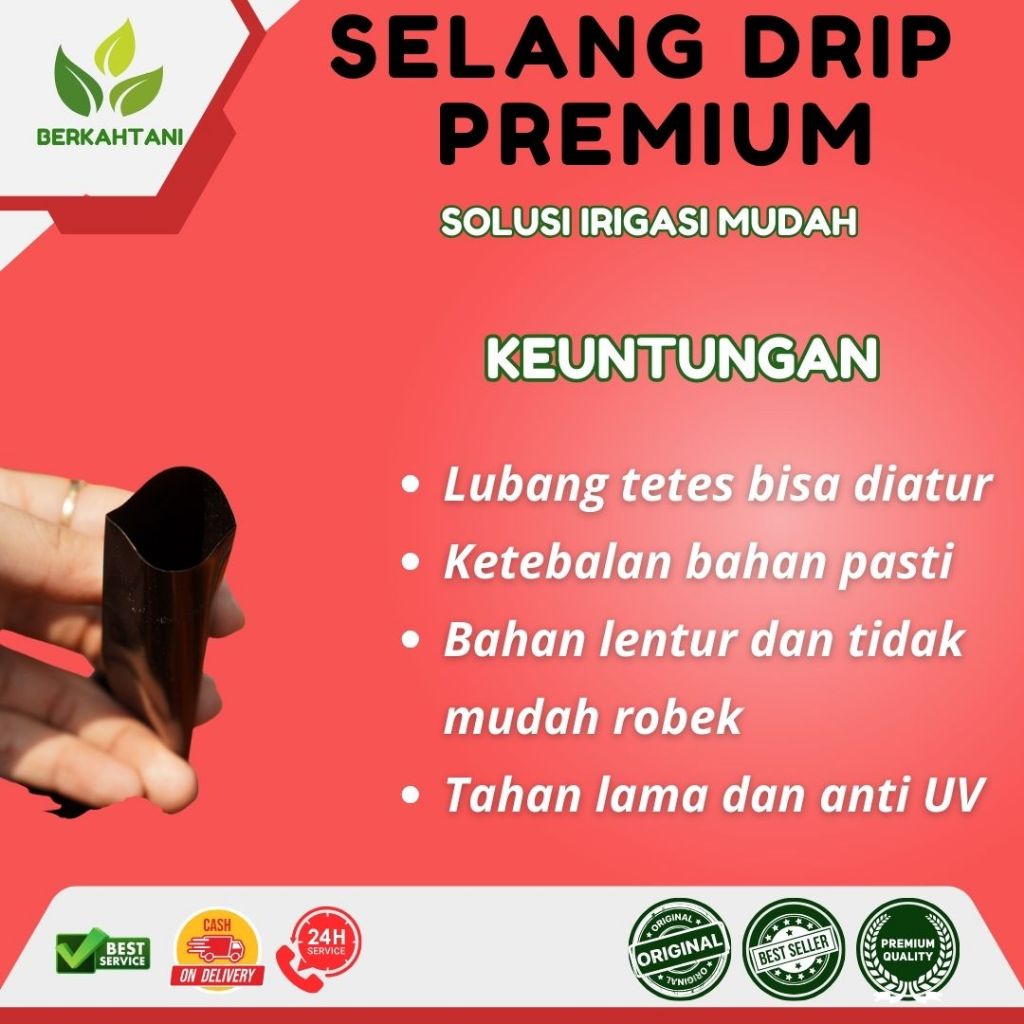 BERKAHTANI

SELANG DRIP PREMIUM

SOLUSI IRIGASI MUDAH

KEUNTUNGAN

• Lubang tetes bisa diatur
• Ketebalan bahan pasti
• Bahan lentur dan tidak mudah robek
• Tahan lama dan anti UV

BEST SERVICE

CASH ON DELIVERY

24H SERVICE

ORIGINAL

BEST SELLER

PREMIUM QUALITY